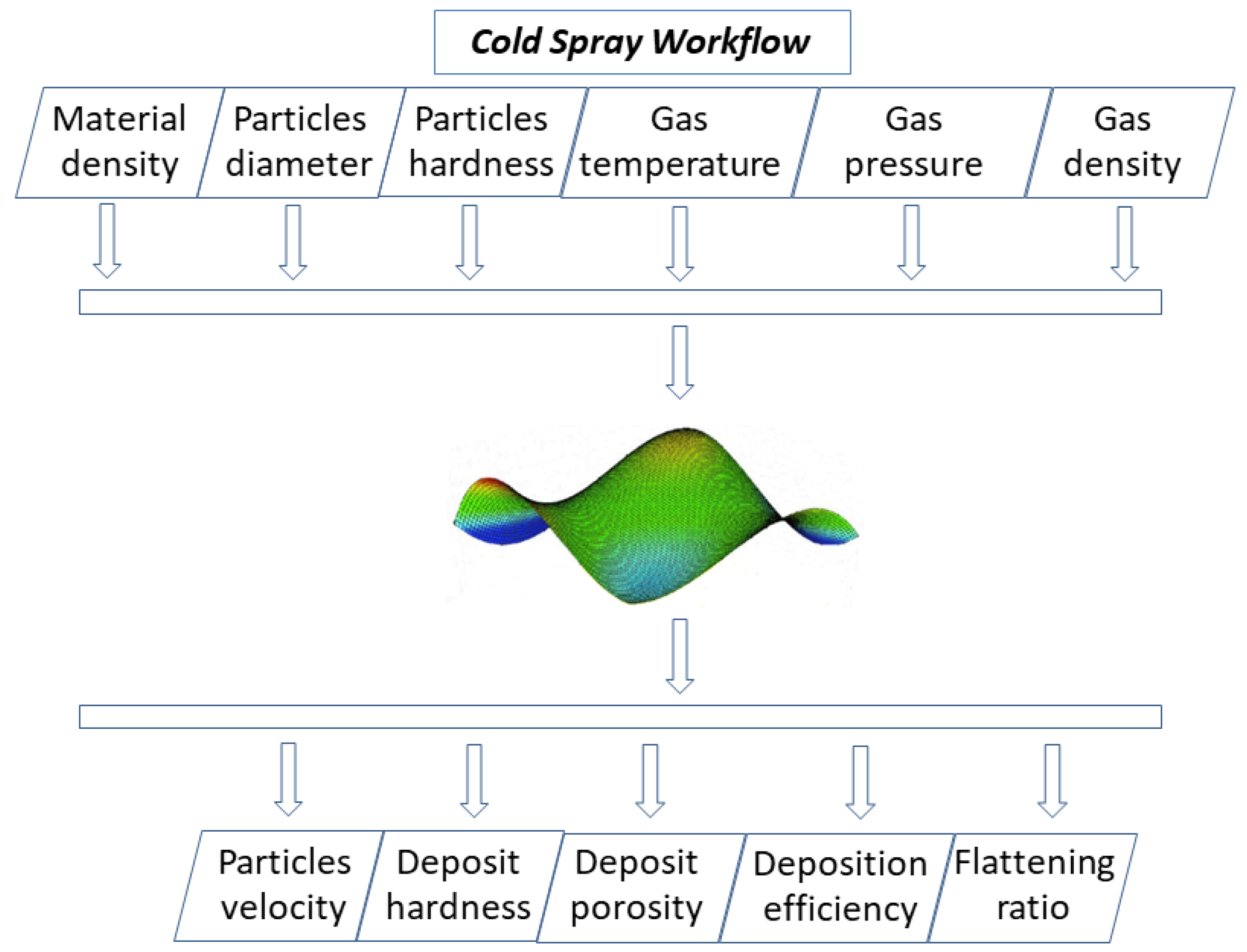 Cold Spray Workflow

Material density

Particles diameter

Particles hardness

Gas temperature

Gas pressure

Gas density

Particles velocity

Deposit hardness

Deposit porosity

Deposition efficiency

Flattening ratio